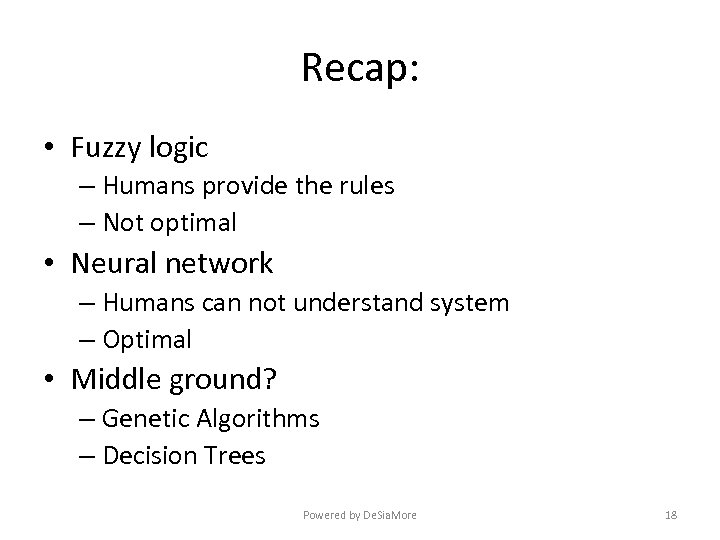 Recap:

• Fuzzy logic
– Humans provide the rules
– Not optimal
• Neural network
– Humans can not understand system
– Optimal
• Middle ground?
– Genetic Algorithms
– Decision Trees

Powered by DeSiaMore

18